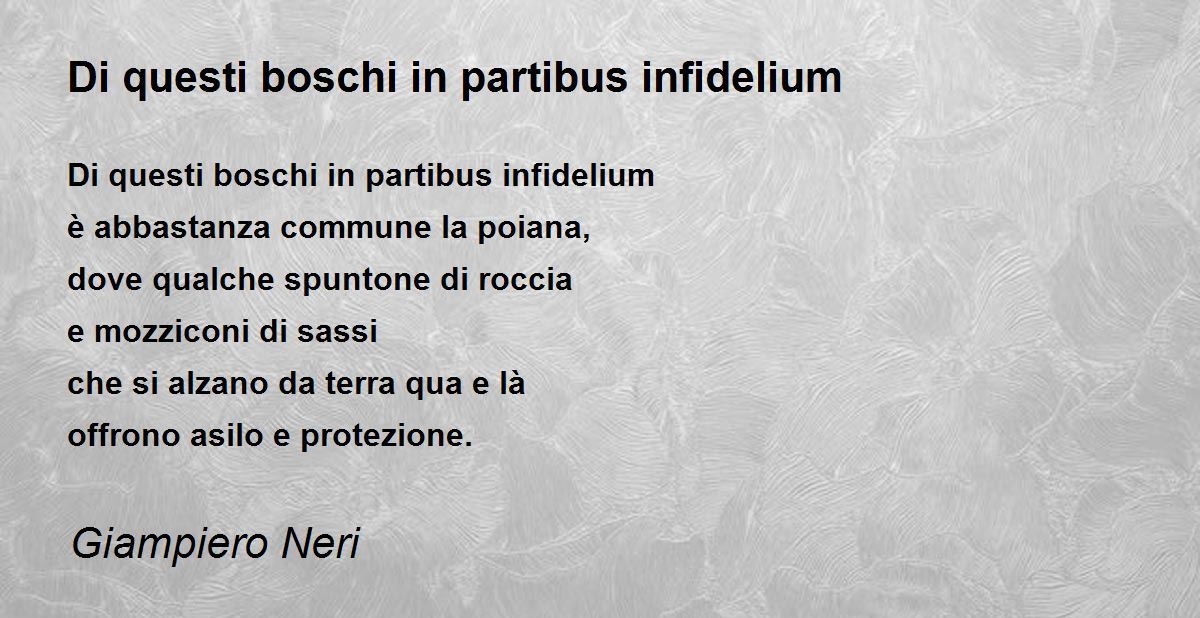 Di questi boschi in partibus infidelium

Di questi boschi in partibus infidelium
è abbastanza commune la poiana,
dove qualche spuntone di roccia
e mozziconi di sassi
che si alzano da terra qua e là
offrono asilo e protezione.

Giampiero Neri